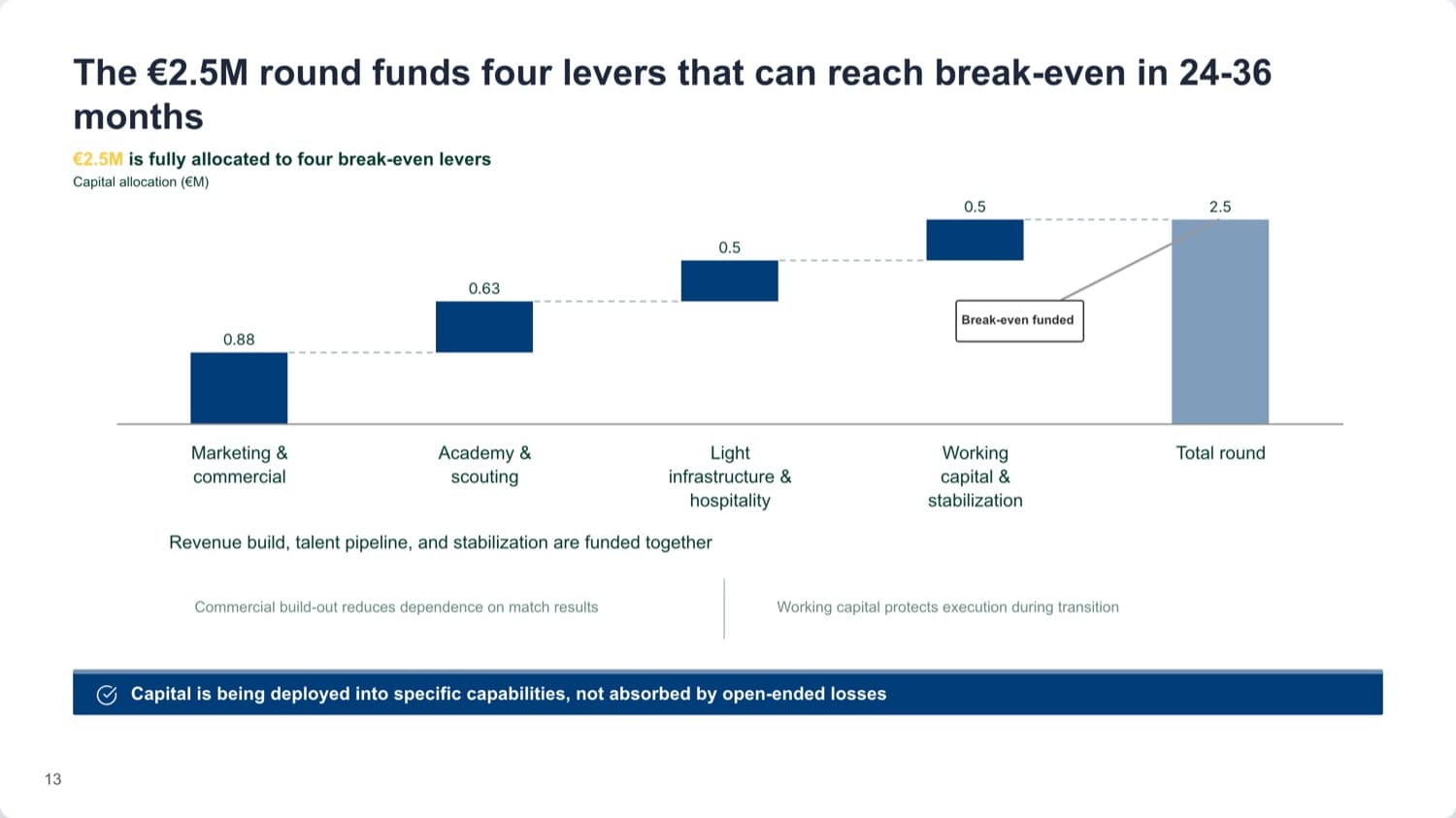 The €2.5M round funds four levers that can reach break-even in 24-36 months

€2.5M is fully allocated to four break-even levers

Capital allocation (€M)

0.88

0.63

0.5

0.5

2.5

Break-even funded

Marketing & commercial

Academy & scouting

Light infrastructure & hospitality

Working capital & stabilization

Total round

Revenue build, talent pipeline, and stabilization are funded together

Commercial build-out reduces dependence on match results

Working capital protects execution during transition

Capital is being deployed into specific capabilities, not absorbed by open-ended losses

13